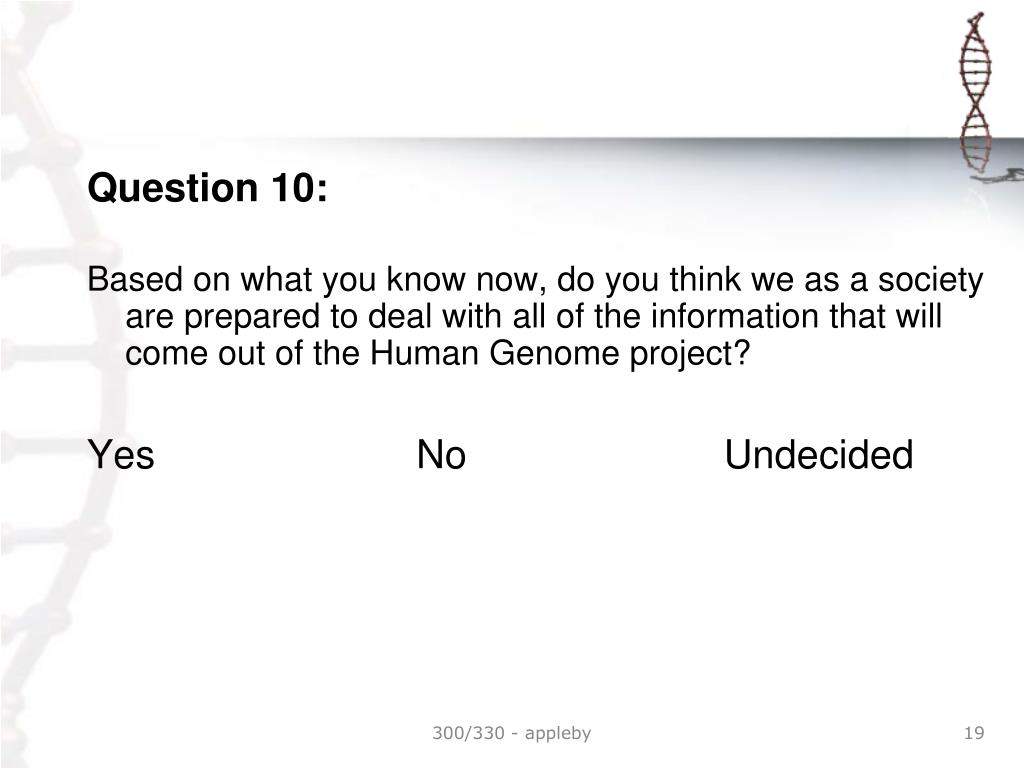 Question 10:

Based on what you know now, do you think we as a society are prepared to deal with all of the information that will come out of the Human Genome project?

Yes No Undecided

300/330 - appleby

19